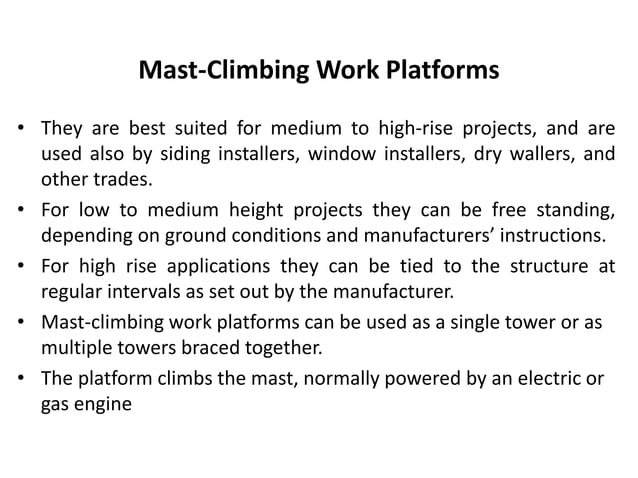 Mast-Climbing Work Platforms

• They are best suited for medium to high-rise projects, and are used also by siding installers, window installers, dry wallers, and other trades.

• For low to medium height projects they can be free standing, depending on ground conditions and manufacturers' instructions.

• For high rise applications they can be tied to the structure at regular intervals as set out by the manufacturer.

• Mast-climbing work platforms can be used as a single tower or as multiple towers braced together.

• The platform climbs the mast, normally powered by an electric or gas engine